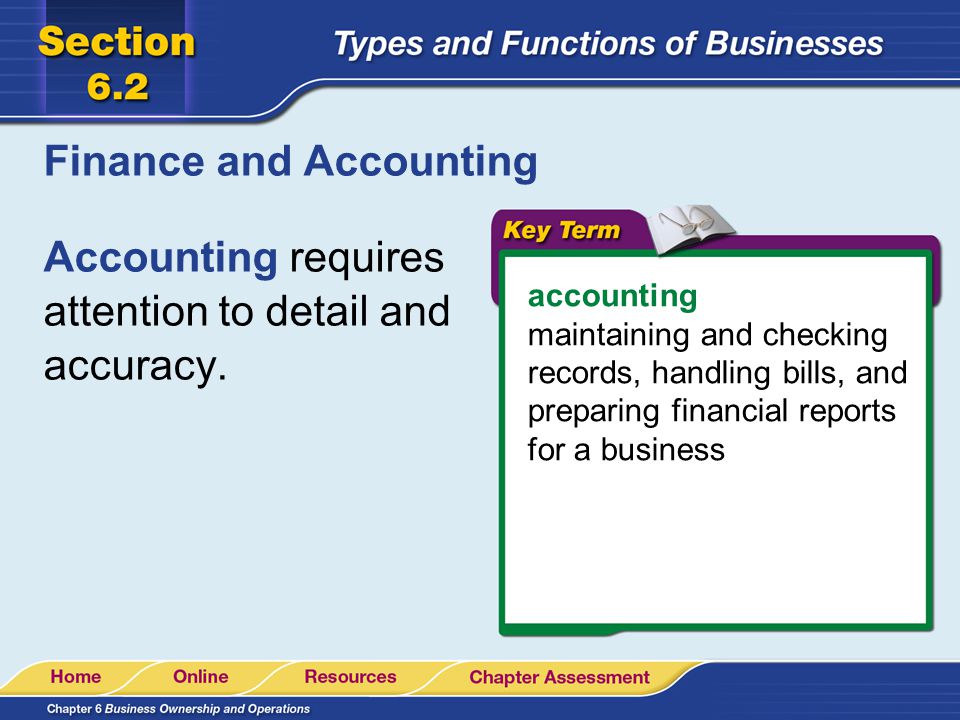 Section 6.2

Types and Functions of Businesses

Finance and Accounting

Accounting requires attention to detail and accuracy.

Key Term

accounting
maintaining and checking records, handling bills, and preparing financial reports for a business

Home Online Resources Chapter Assessment

Chapter 6 Business Ownership and Operations